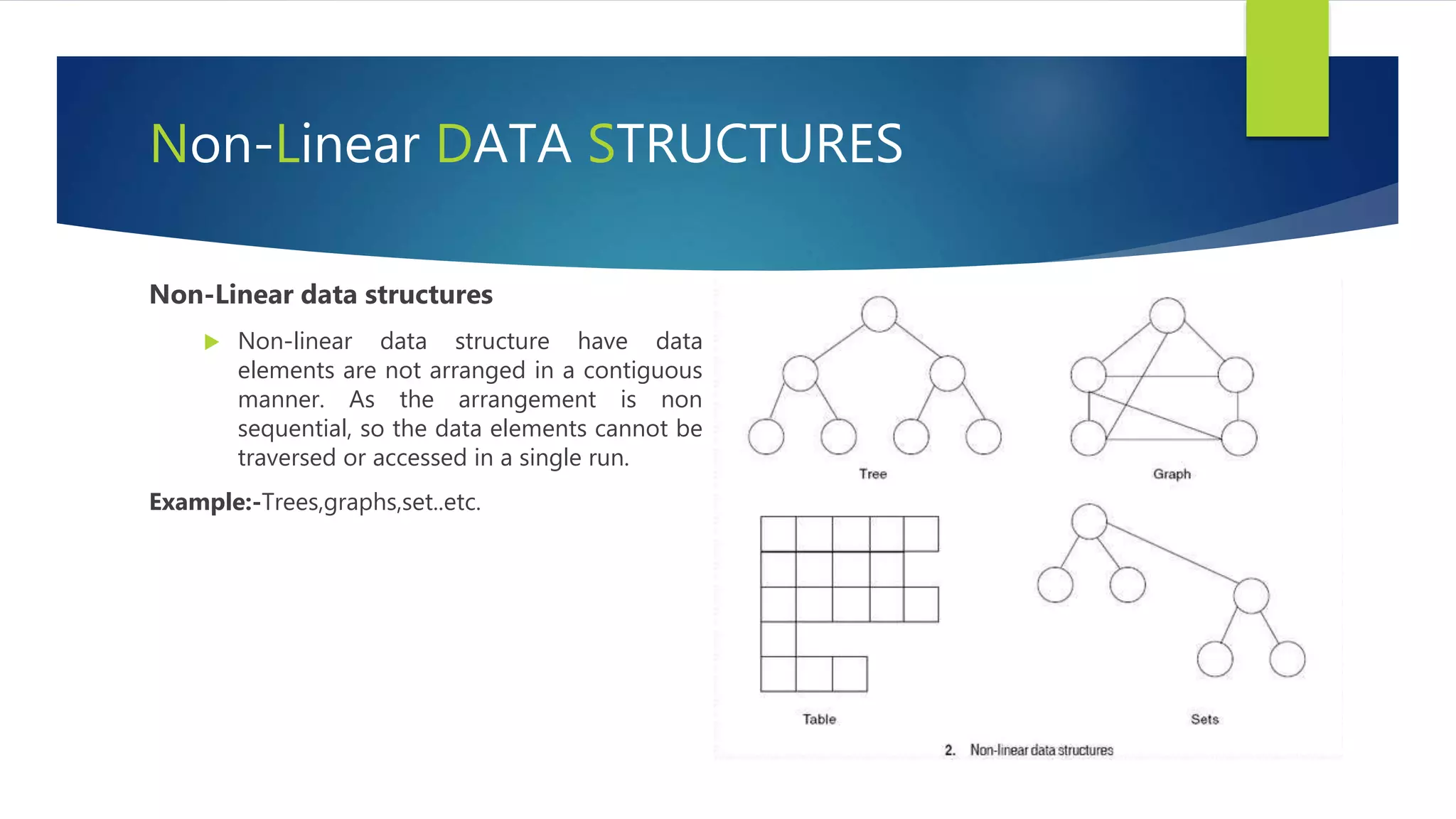 Non-Linear DATA STRUCTURES

Non-Linear data structures

Non-linear data structure have data elements are not arranged in a contiguous manner. As the arrangement is non sequential, so the data elements cannot be traversed or accessed in a single run.

Example:-Trees,graphs,set..etc.

Tree

Graph

Table

Sets

2. Non-linear data structures